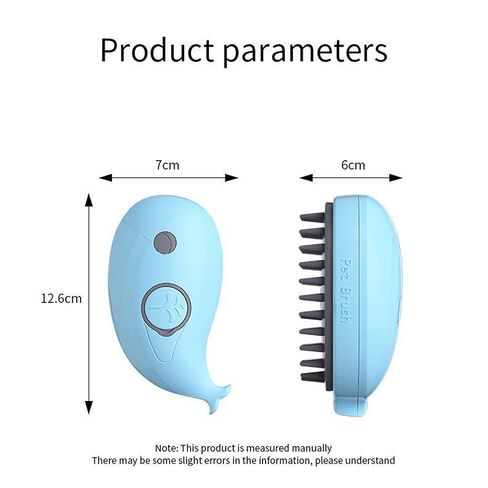 Product parameters

7cm

6cm

12.6cm

Pet Brush

Note: This product is measured manually
There may be some slight errors in the information, please understand